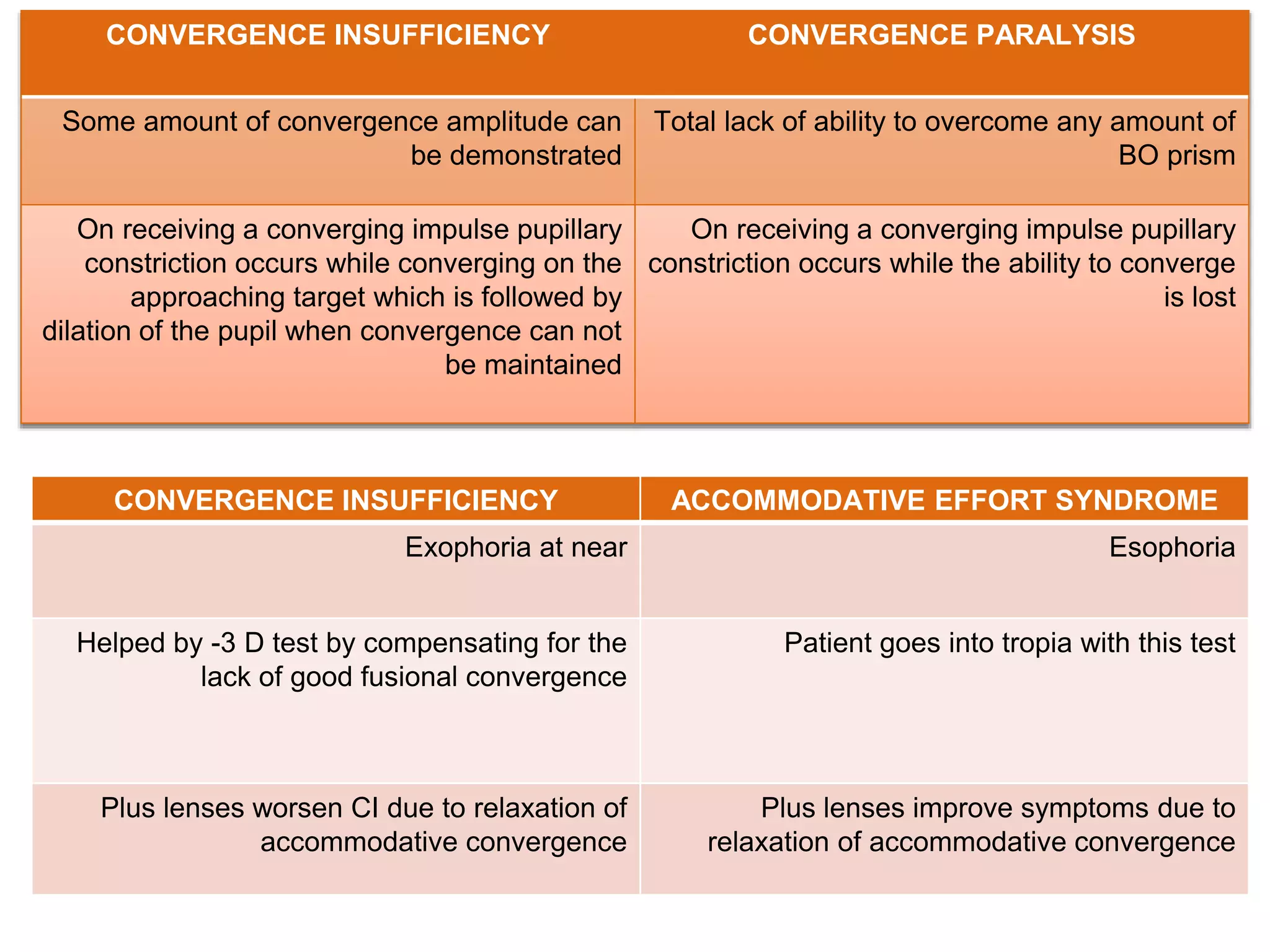 | CONVERGENCE INSUFFICIENCY | CONVERGENCE PARALYSIS |
|---|---|
| Some amount of convergence amplitude can be demonstrated | Total lack of ability to overcome any amount of BO prism |
| On receiving a converging impulse pupillary constriction occurs while converging on the approaching target which is followed by dilation of the pupil when convergence can not be maintained | On receiving a converging impulse pupillary constriction occurs while the ability to converge is lost |

| CONVERGENCE INSUFFICIENCY | ACCOMMODATIVE EFFORT SYNDROME |
|---|---|
| Exophoria at near | Esophoria |
| Helped by -3 D test by compensating for the lack of good fusional convergence | Patient goes into tropia with this test |
| Plus lenses worsen CI due to relaxation of accommodative convergence | Plus lenses improve symptoms due to relaxation of accommodative convergence |